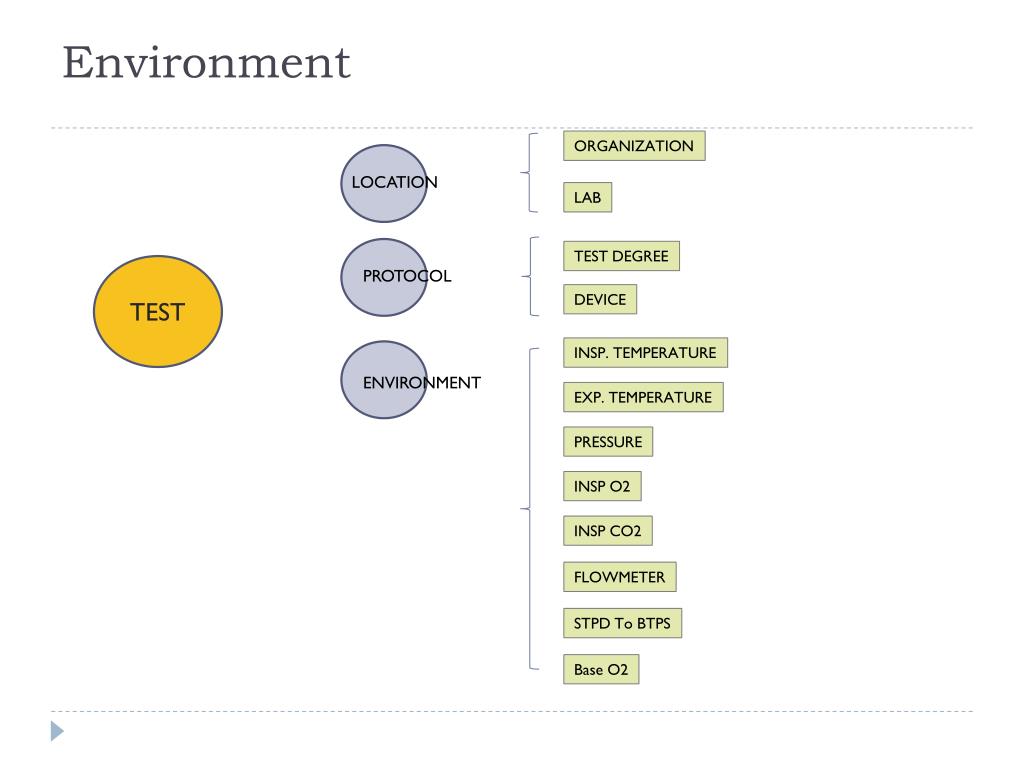 Environment

TEST

LOCATION

ORGANIZATION

LAB

PROTOCOL

TEST DEGREE

DEVICE

ENVIRONMENT

INSP. TEMPERATURE

EXP. TEMPERATURE

PRESSURE

INSP O2

INSP CO2

FLOWMETER

STPD To BTPS

Base O2